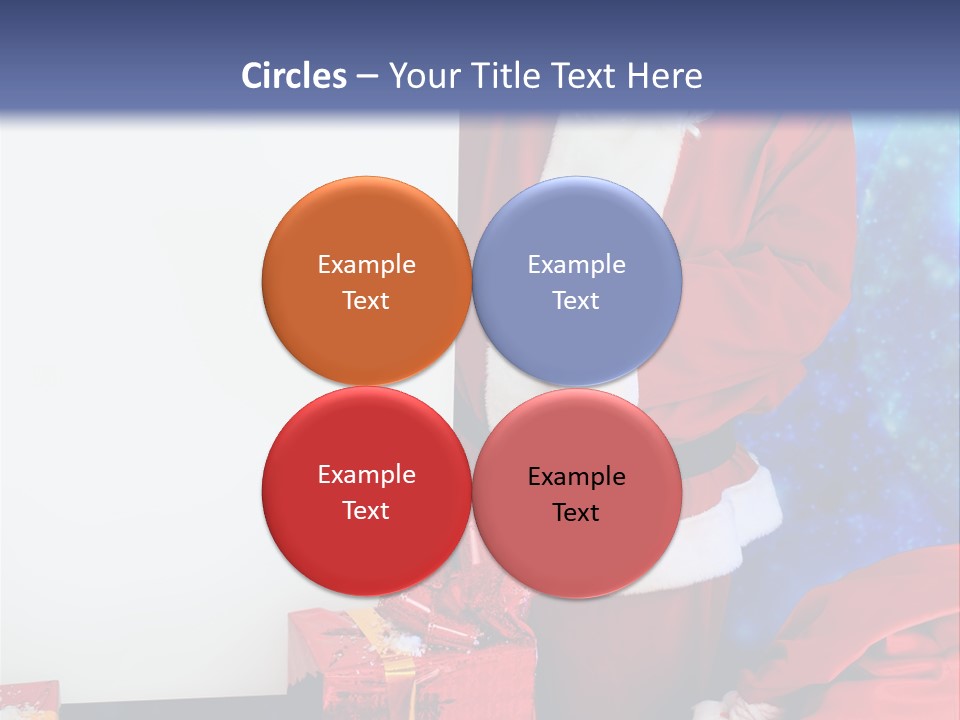 Circles – Your Title Text Here

Example Text

Example Text

Example Text

Example Text